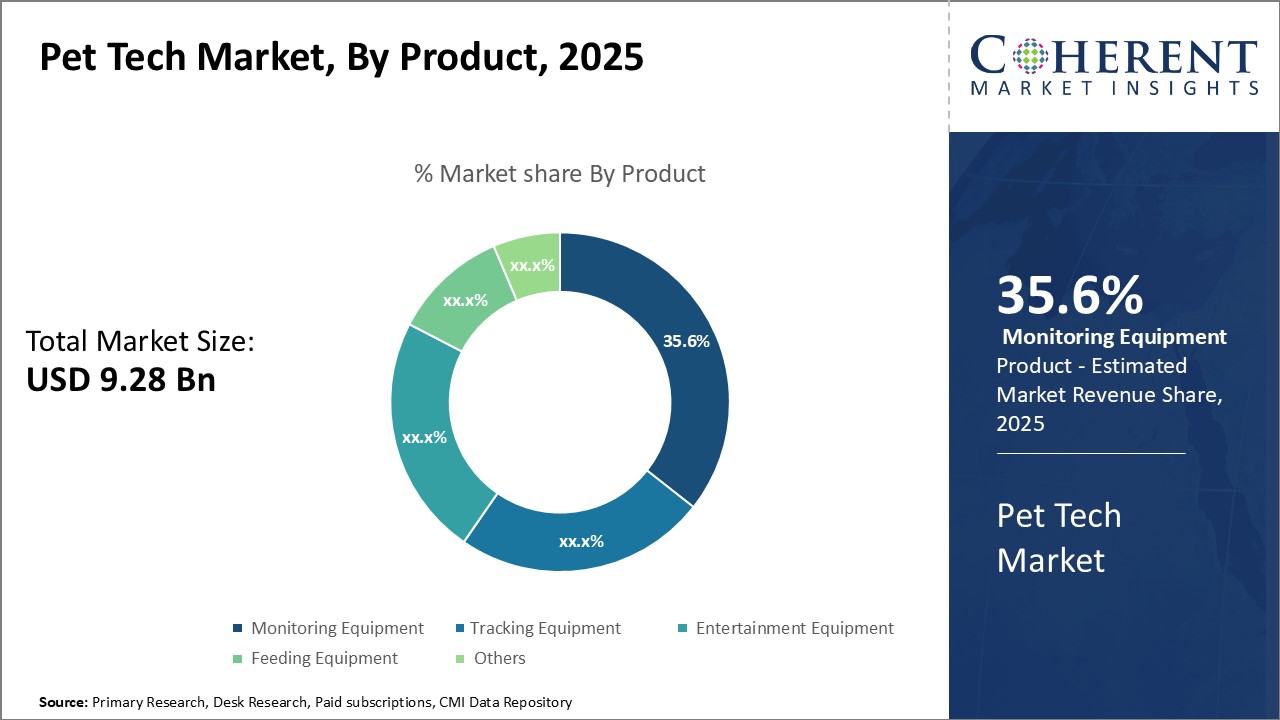 Pet Tech Market, By Product, 2025

COHERENT
MARKET INSIGHTS

% Market share By Product

Total Market Size:
USD 9.28 Bn

35.6%
xx.x%
xx.x%
xx.x%
xx.x%

Monitoring Equipment
Tracking Equipment
Entertainment Equipment
Feeding Equipment
Others

35.6%
Monitoring Equipment Product - Estimated Market Revenue Share, 2025

Pet Tech Market

Source: Primary Research, Desk Research, Paid subscriptions, CMI Data Repository